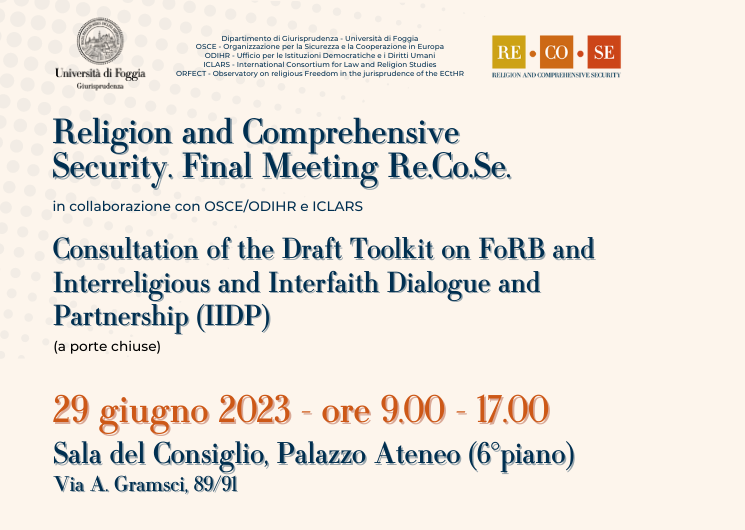 Università di Foggia
Giurisprudenza

Dipartimento di Giurisprudenza - Università di Foggia
OSCE - Organizzazione per la Sicurezza e la Cooperazione in Europa
ODIHR - Ufficio per le Istituzioni Democratiche e i Diritti Umani
ICLARS - International Consortium for Law and Religion Studies
ORFECT - Observatory on religious Freedom in the jurisprudence of the ECtHR

RE • CO • SE
RELIGION AND COMPREHENSIVE SECURITY

Religion and Comprehensive Security. Final Meeting Re.Co.Se.

in collaborazione con OSCE/ODIHR e ICLARS

Consultation of the Draft Toolkit on FoRB and Interreligious and Interfaith Dialogue and Partnership (IIDP)
(a porte chiuse)

29 giugno 2023 - ore 9.00 - 17.00
Sala del Consiglio, Palazzo Ateneo (6°piano)
Via A. Gramsci, 89/91